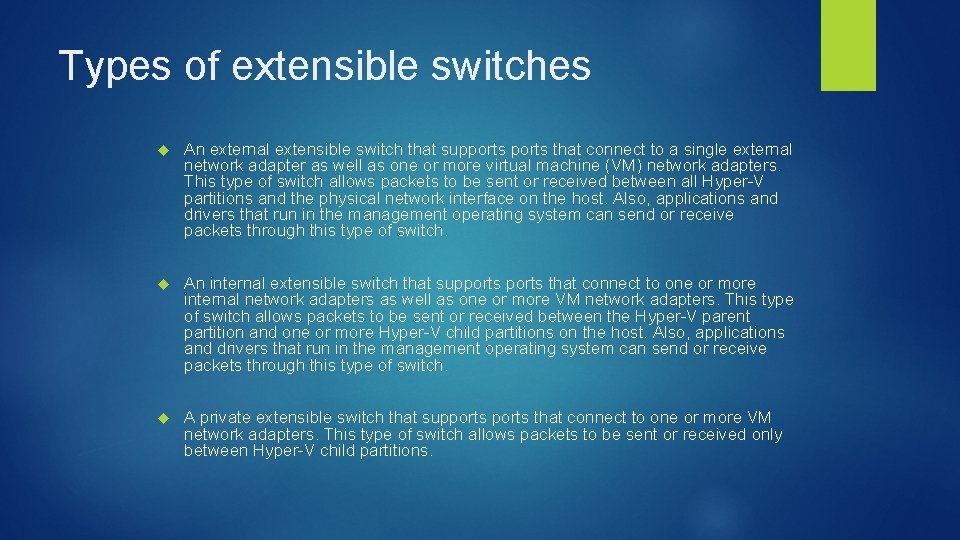 Types of extensible switches

An external extensible switch that supports ports that connect to a single external network adapter as well as one or more virtual machine (VM) network adapters. This type of switch allows packets to be sent or received between all Hyper-V partitions and the physical network interface on the host. Also, applications and drivers that run in the management operating system can send or receive packets through this type of switch.

An internal extensible switch that supports ports that connect to one or more internal network adapters as well as one or more VM network adapters. This type of switch allows packets to be sent or received between the Hyper-V parent partition and one or more Hyper-V child partitions on the host. Also, applications and drivers that run in the management operating system can send or receive packets through this type of switch.

A private extensible switch that supports ports that connect to one or more VM network adapters. This type of switch allows packets to be sent or received only between Hyper-V child partitions.